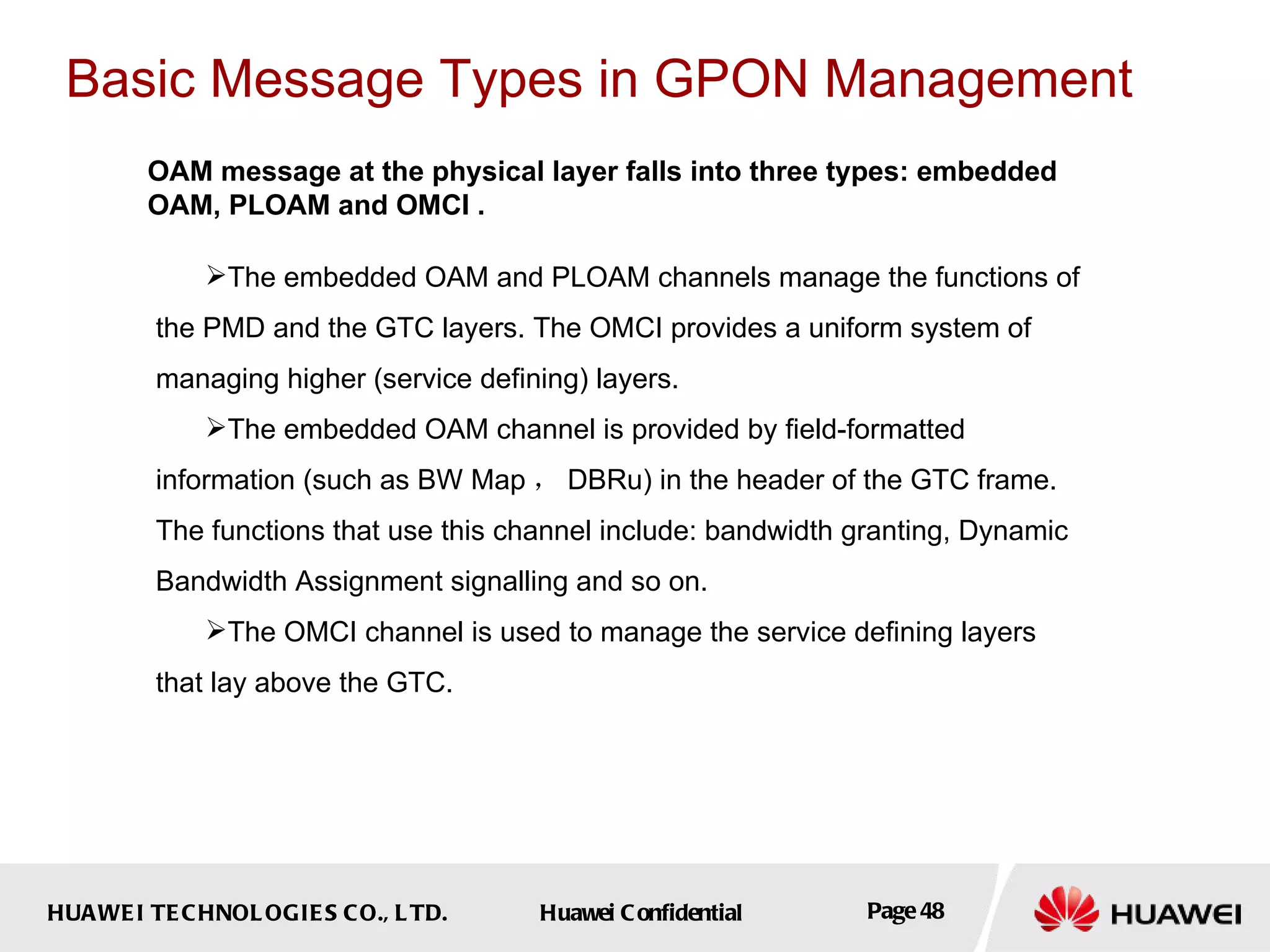 Basic Message Types in GPON Management

OAM message at the physical layer falls into three types: embedded OAM, PLOAM and OMCI .

➢The embedded OAM and PLOAM channels manage the functions of the PMD and the GTC layers. The OMCI provides a uniform system of managing higher (service defining) layers.

➢The embedded OAM channel is provided by field-formatted information (such as BW Map， DBRu) in the header of the GTC frame. The functions that use this channel include: bandwidth granting, Dynamic Bandwidth Assignment signalling and so on.

➢The OMCI channel is used to manage the service defining layers that lay above the GTC.

HUAWEI TECHNOLOGIES CO., LTD.

Huawei Confidential

Page 48

HUAWEI